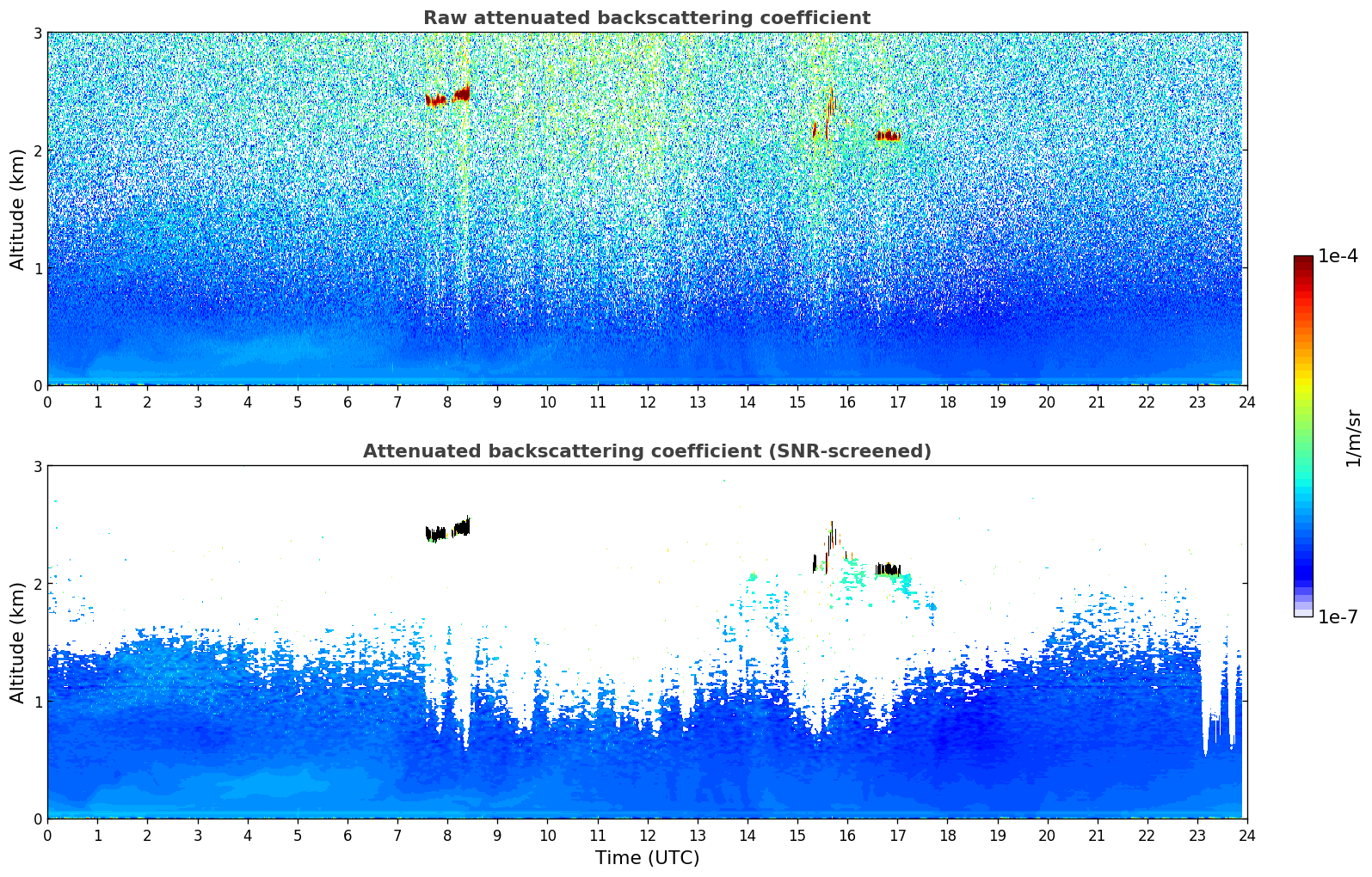 Raw attenuated backscattering coefficient

Altitude (km)

3
2
1
0

0 1 2 3 4 5 6 7 8 9 10 11 12 13 14 15 16 17 18 19 20 21 22 23 24

Attenuated backscattering coefficient (SNR-screened)

Altitude (km)

3
2
1
0

0 1 2 3 4 5 6 7 8 9 10 11 12 13 14 15 16 17 18 19 20 21 22 23 24

Time (UTC)

1e-4
1/m/sr
1e-7